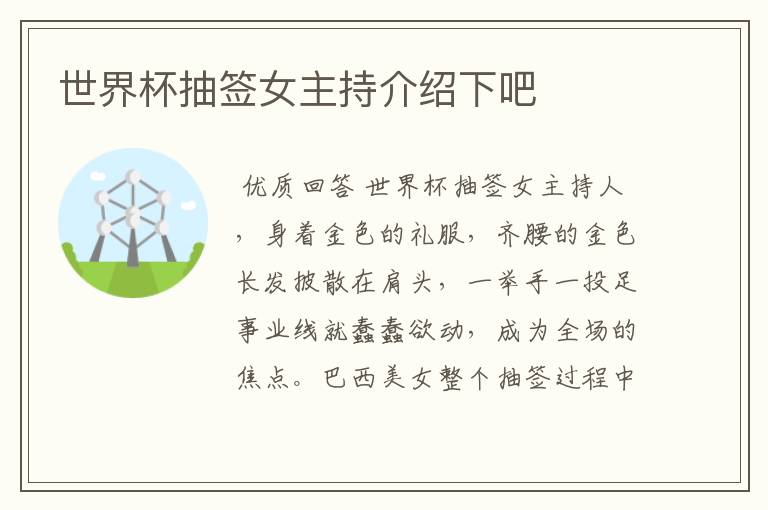 世界杯抽签女主持介绍下吧

优质回答 世界杯抽签女主持人，身着金色的礼服，齐腰的金色长发披散在肩头，一举手一投足事业线就蠢蠢欲动，成为全场的焦点。巴西美女整个抽签过程中